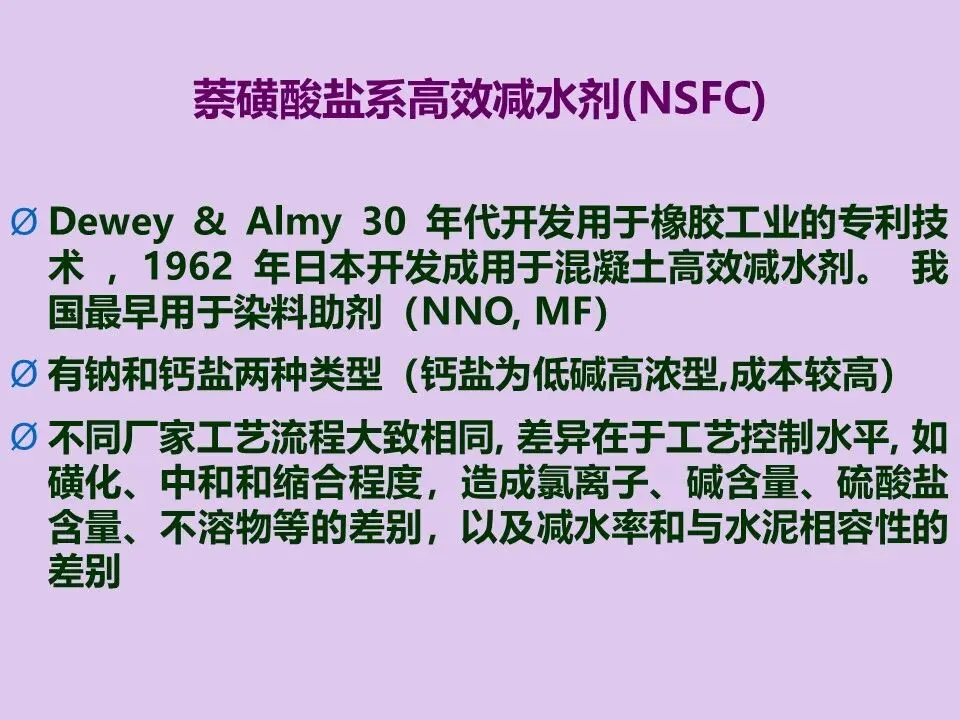 萘磺酸盐系高效减水剂(NSFC)

Ø Dewey & Almy 30 年代开发用于橡胶工业的专利技术 ，1962 年日本开发成用于混凝土高效减水剂。 我国最早用于染料助剂（NNO, MF）

Ø 有钠和钙盐两种类型（钙盐为低碱高浓型,成本较高）

Ø 不同厂家工艺流程大致相同, 差异在于工艺控制水平, 如磺化、中和和缩合程度，造成氯离子、碱含量、硫酸盐含量、不溶物等的差别，以及减水率和与水泥相容性的差别